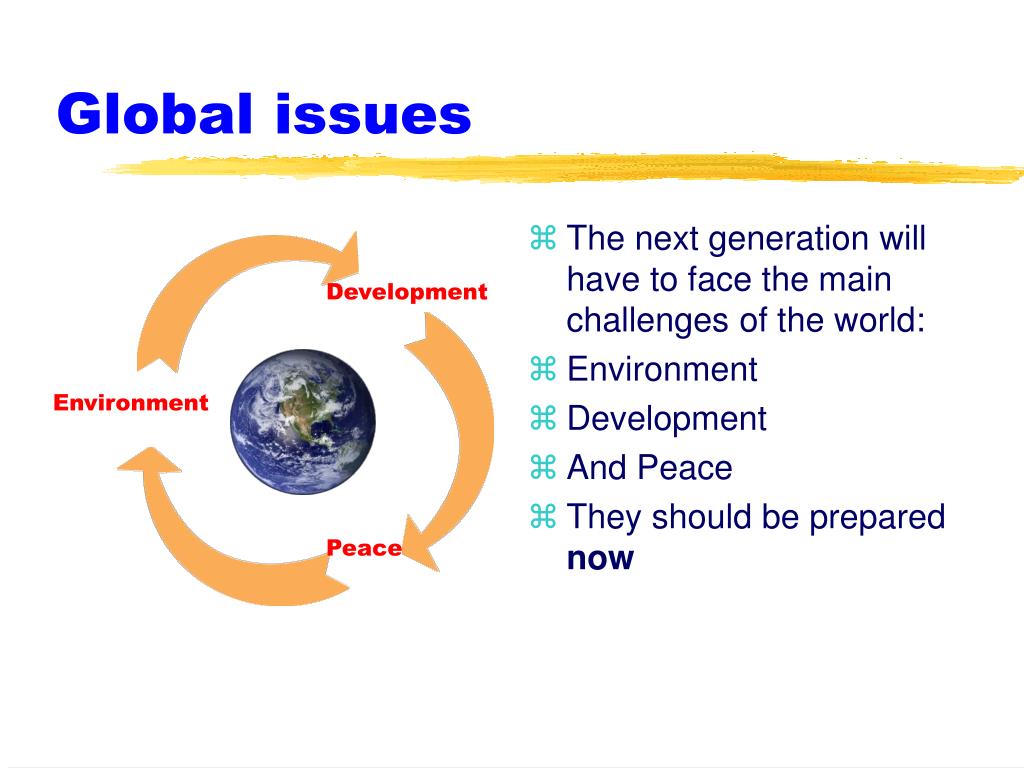 Global issues

Development

Environment

Peace

⌘ The next generation will have to face the main challenges of the world:
⌘ Environment
⌘ Development
⌘ And Peace
⌘ They should be prepared **now**